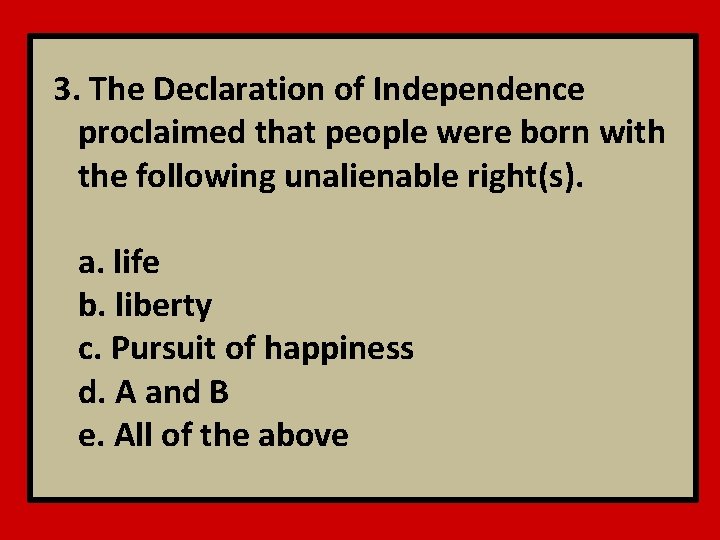 3. The Declaration of Independence proclaimed that people were born with the following unalienable right(s).

a. life
b. liberty
c. Pursuit of happiness
d. A and B
e. All of the above